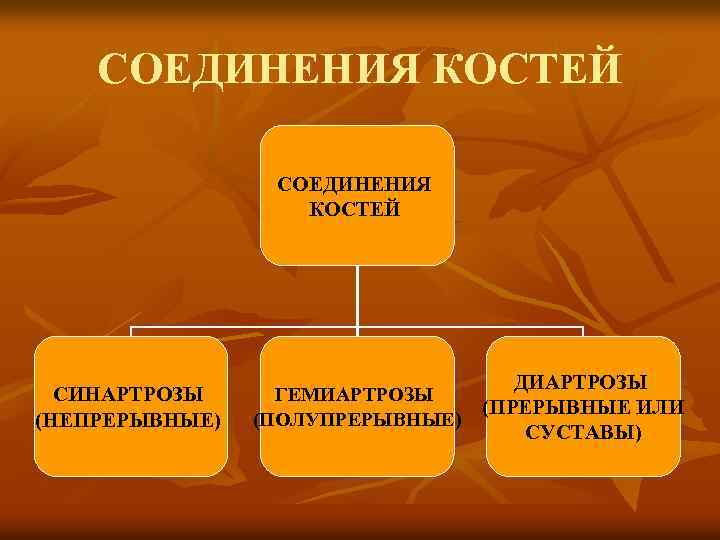 СОЕДИНЕНИЯ КОСТЕЙ

СОЕДИНЕНИЯ КОСТЕЙ

СИНАРТРОЗЫ (НЕПРЕРЫВНЫЕ)

ГЕМИАРТРОЗЫ (ПОЛУПРЕРЫВНЫЕ)

ДИАРТРОЗЫ (ПРЕРЫВНЫЕ ИЛИ СУСТАВЫ)